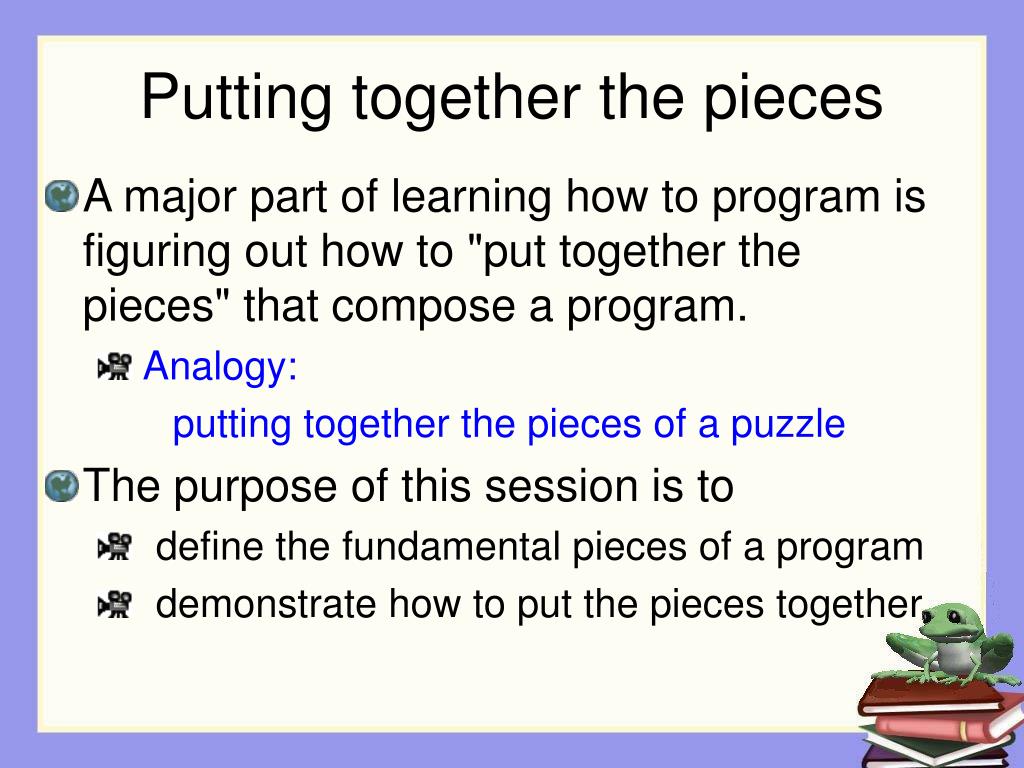 Putting together the pieces

A major part of learning how to program is figuring out how to "put together the pieces" that compose a program.

Analogy:

putting together the pieces of a puzzle

The purpose of this session is to

define the fundamental pieces of a program

demonstrate how to put the pieces together.